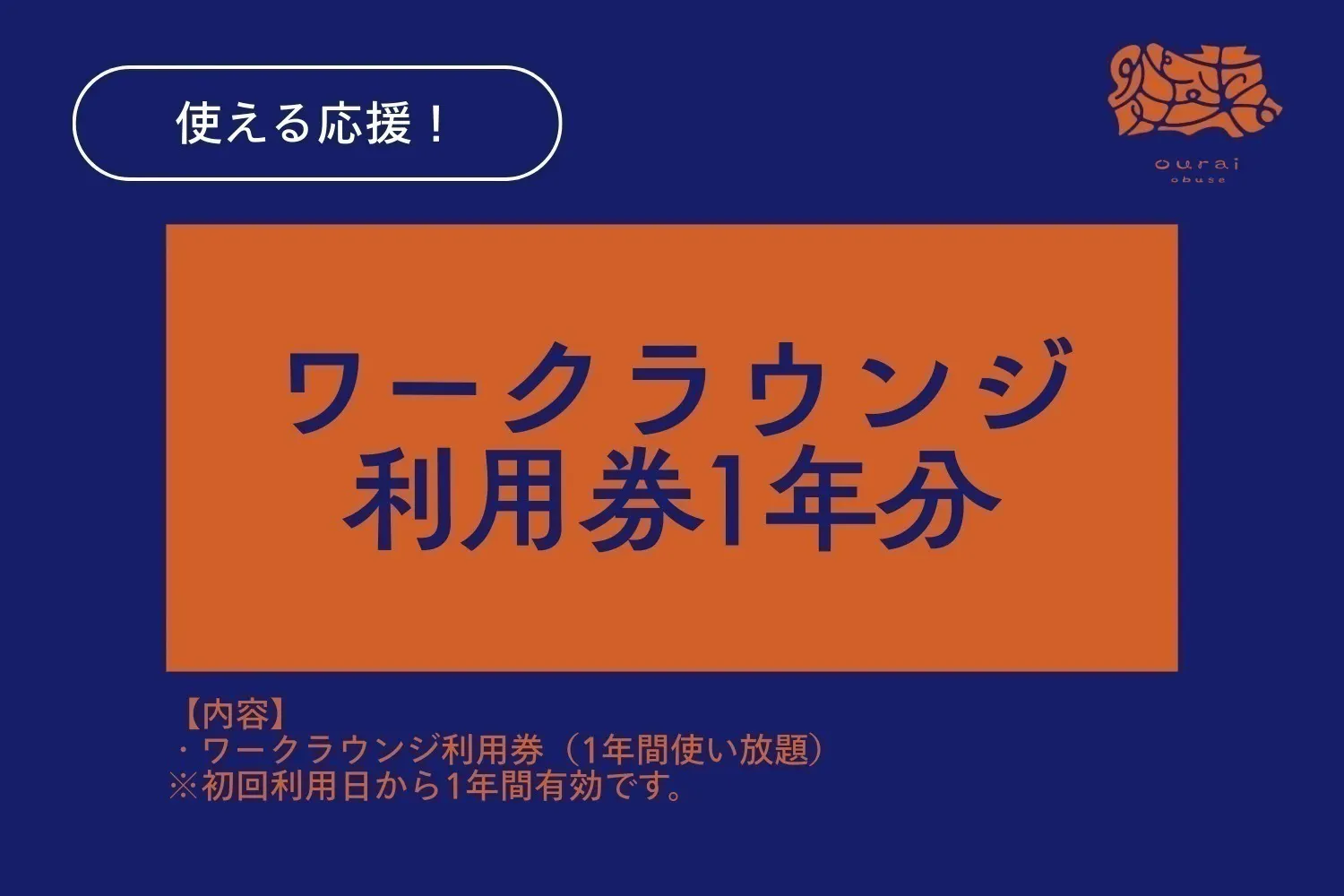 使える応援！

ourai
obuse

ワークラウンジ
利用券1年分

【内容】
・ワークラウンジ利用券（1年間使い放題）
※初回利用日から1年間有効です。